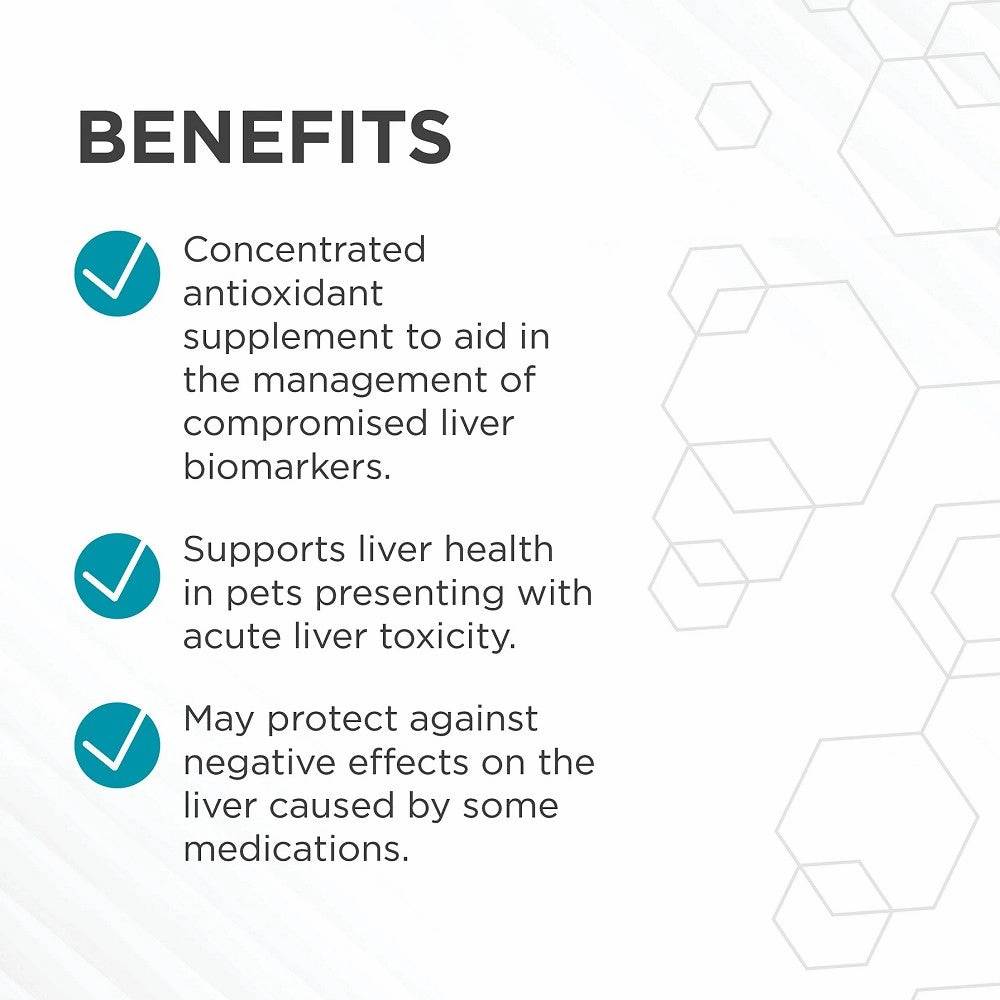 BENEFITS

Concentrated antioxidant supplement to aid in the management of compromised liver biomarkers.

Supports liver health in pets presenting with acute liver toxicity.

May protect against negative effects on the liver caused by some medications.